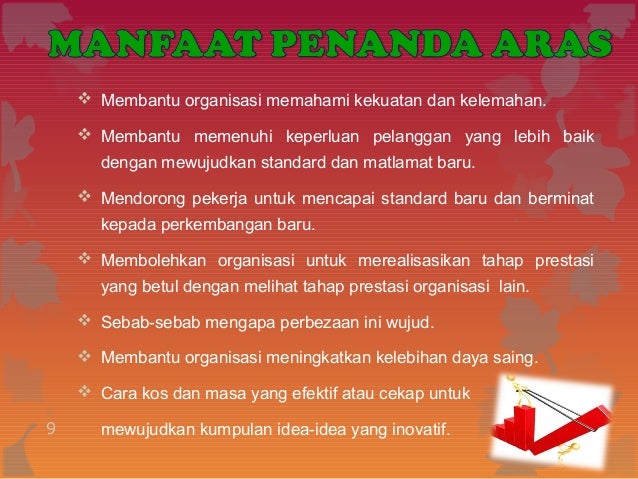 MANFAAT PENANDA ARAS

❖ Membantu organisasi memahami kekuatan dan kelemahan.

❖ Membantu memenuhi keperluan pelanggan yang lebih baik dengan mewujudkan standard dan matlamat baru.

❖ Mendorong pekerja untuk mencapai standard baru dan berminat kepada perkembangan baru.

❖ Membolehkan organisasi untuk merealisasikan tahap prestasi yang betul dengan melihat tahap prestasi organisasi lain.

❖ Sebab-sebab mengapa perbezaan ini wujud.

❖ Membantu organisasi meningkatkan kelebihan daya saing.

❖ Cara kos dan masa yang efektif atau cekap untuk mewujudkan kumpulan idea-idea yang inovatif.

9